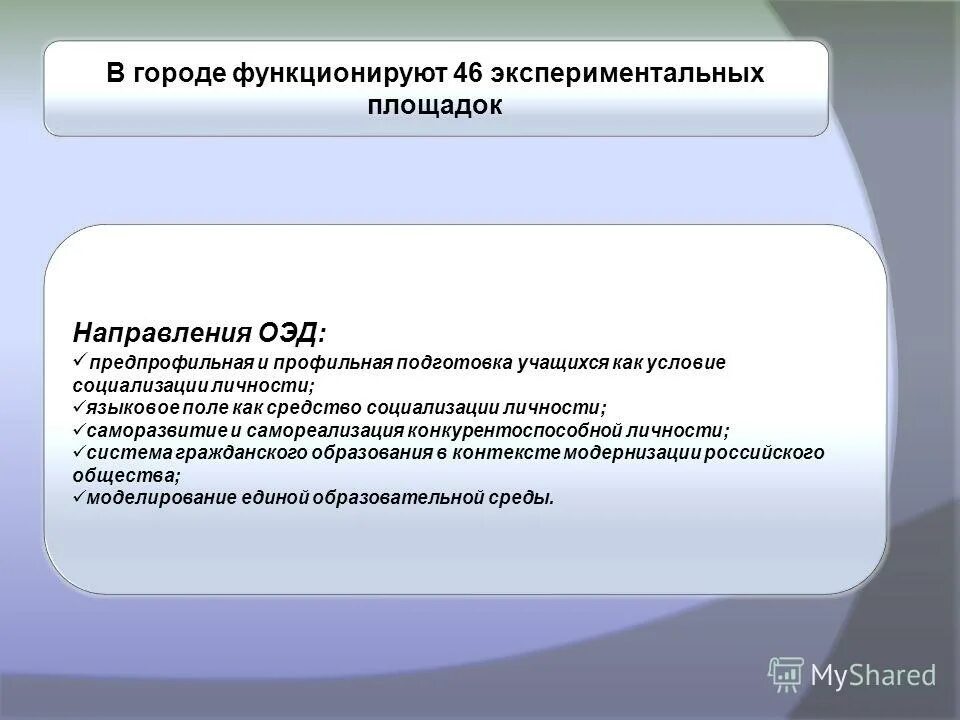 В городе функционируют 46 экспериментальных площадок

Направления ОЭД:
✓ предпрофильная и профильная подготовка учащихся как условие социализации личности;
✓языковое поле как средство социализации личности;
✓саморазвитие и самореализация конкурентоспособной личности;
✓система гражданского образования в контексте модернизации российского общества;
✓моделирование единой образовательной среды.

MyShared